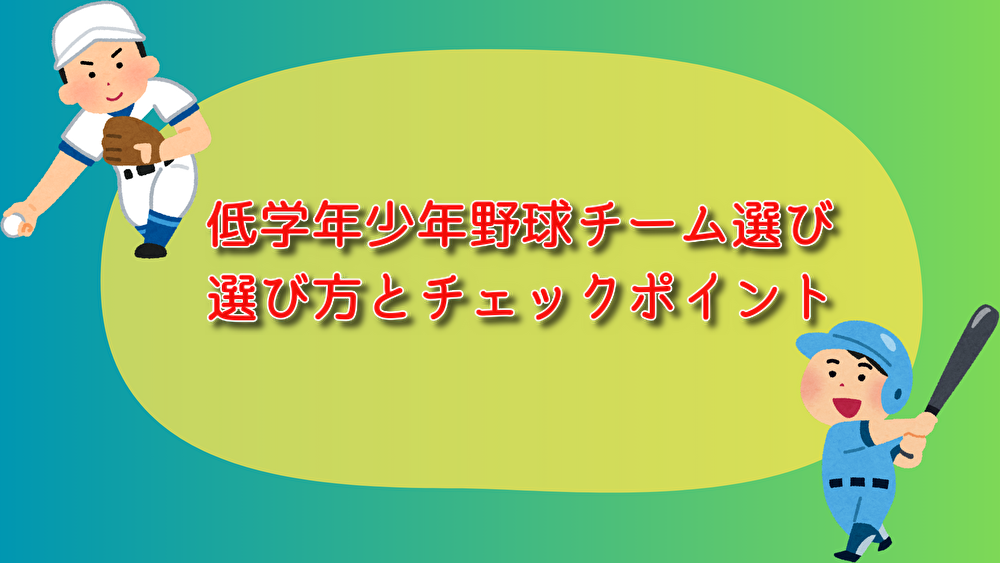 低学年少年野球チーム選び
選び方とチェックポイント